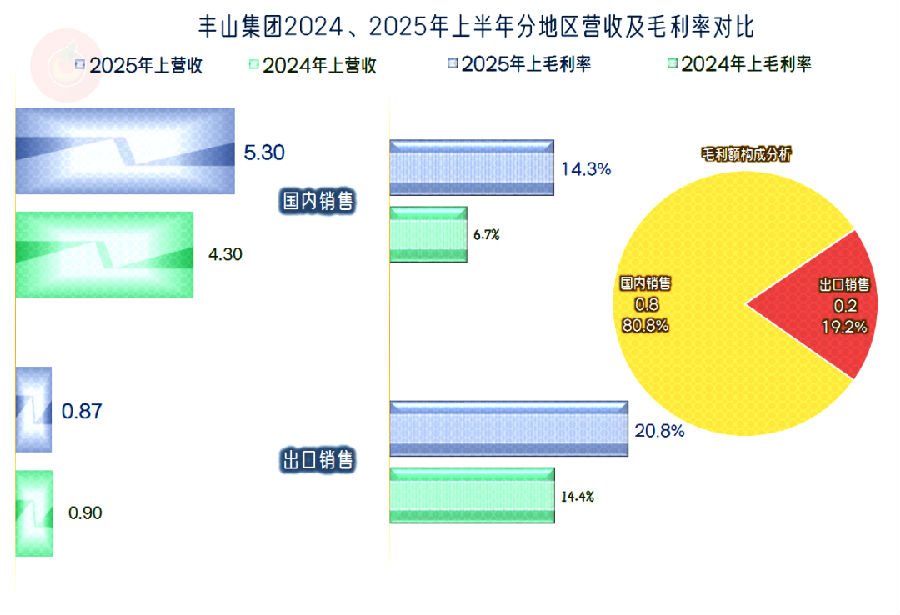 丰山集团2024、2025年上半年分地区营收及毛利率对比

2025年上营收　2024年上营收　2025年上毛利率　2024年上毛利率

5.30

4.30

国内销售

14.3%

6.7%

0.87

0.90

出口销售

20.8%

14.4%

毛利额构成分析

国内销售
0.8
80.8%

出口销售
0.2
19.2%